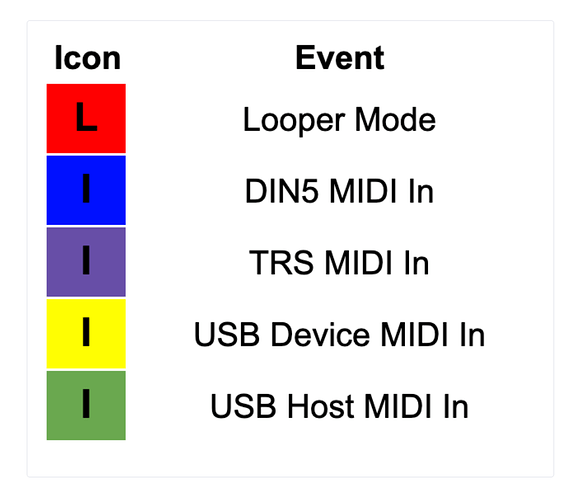 | Icon | Event |
|---|---|
| L | Looper Mode |
| I | DIN5 MIDI In |
| I | TRS MIDI In |
| I | USB Device MIDI In |
| I | USB Host MIDI In |